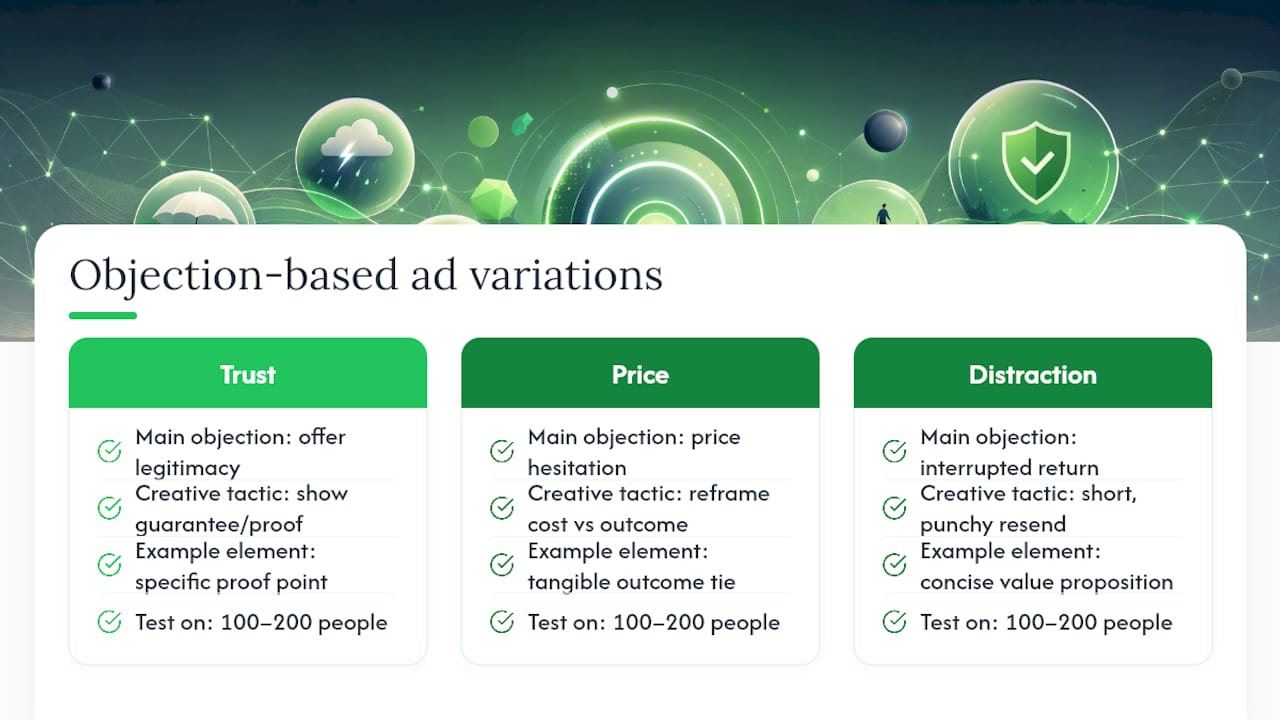 Objection-based ad variations

Trust

Main objection: offer legitimacy

Creative tactic: show guarantee/proof

Example element: specific proof point

Test on: 100–200 people

Price

Main objection: price hesitation

Creative tactic: reframe cost vs outcome

Example element: tangible outcome tie

Test on: 100–200 people

Distraction

Main objection: interrupted return

Creative tactic: short, punchy resend

Example element: concise value proposition

Test on: 100–200 people